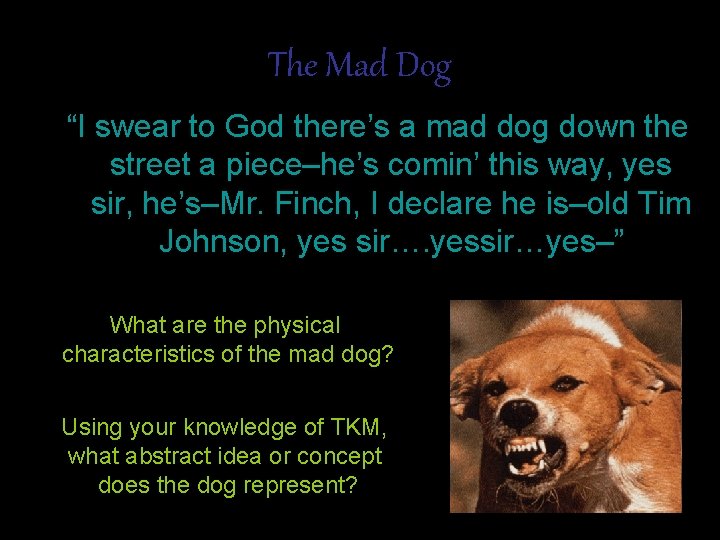 The Mad Dog

“I swear to God there’s a mad dog down the street a piece–he’s comin’ this way, yes sir, he’s–Mr. Finch, I declare he is–old Tim Johnson, yes sir….yessir…yes–”

What are the physical characteristics of the mad dog?

Using your knowledge of TKM, what abstract idea or concept does the dog represent?